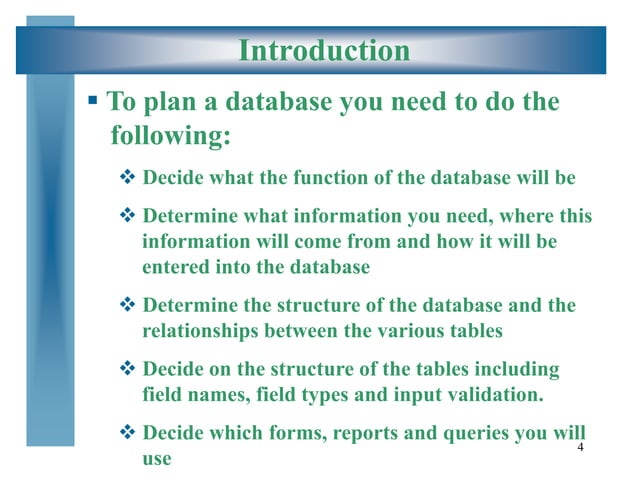 Introduction

▪ To plan a database you need to do the following:

❖ Decide what the function of the database will be

❖ Determine what information you need, where this information will come from and how it will be entered into the database

❖ Determine the structure of the database and the relationships between the various tables

❖ Decide on the structure of the tables including field names, field types and input validation.

❖ Decide which forms, reports and queries you will use

4